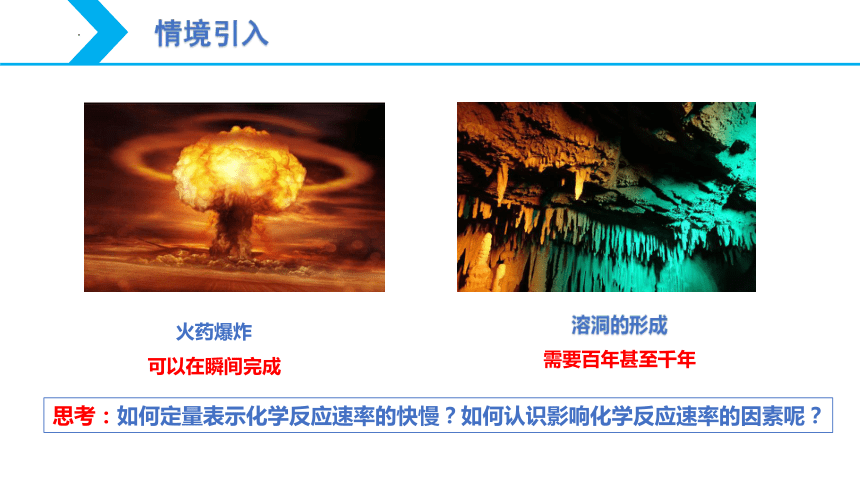 情境引入

火药爆炸

可以在瞬间完成

溶洞的形成

需要百年甚至千年

思考：如何定量表示化学反应速率的快慢？如何认识影响化学反应速率的因素呢？